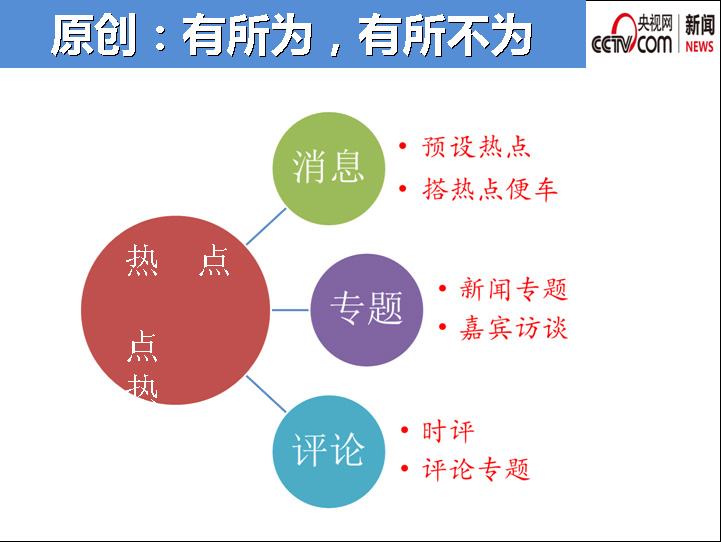 原创：有所为，有所不为

央视网 CCTV.COM 新闻 NEWS

热 点

点
热

消息
• 预设热点
• 搭热点便车

专题
• 新闻专题
• 嘉宾访谈

评论
• 时评
• 评论专题